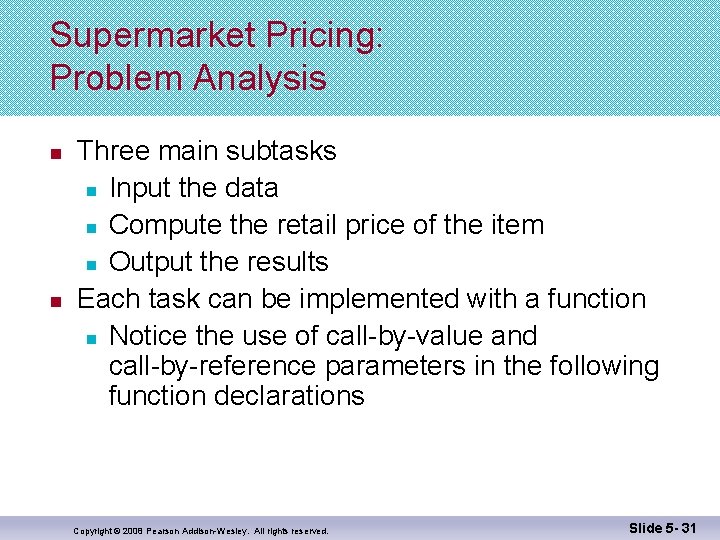 Supermarket Pricing:
Problem Analysis

- Three main subtasks
  - Input the data
  - Compute the retail price of the item
  - Output the results
- Each task can be implemented with a function
  - Notice the use of call-by-value and call-by-reference parameters in the following function declarations

Copyright © 2008 Pearson Addison-Wesley. All rights reserved.

Slide 5- 31